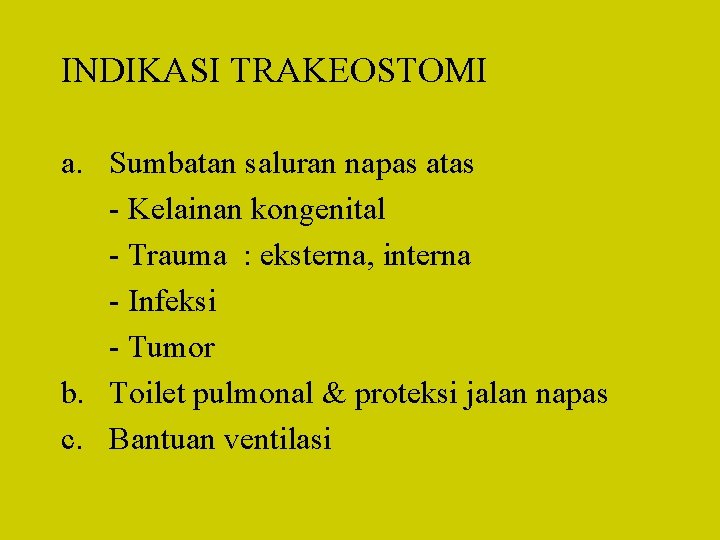 INDIKASI TRAKEOSTOMI

a. Sumbatan saluran napas atas
- Kelainan kongenital
- Trauma : eksterna, interna
- Infeksi
- Tumor
b. Toilet pulmonal & proteksi jalan napas
c. Bantuan ventilasi